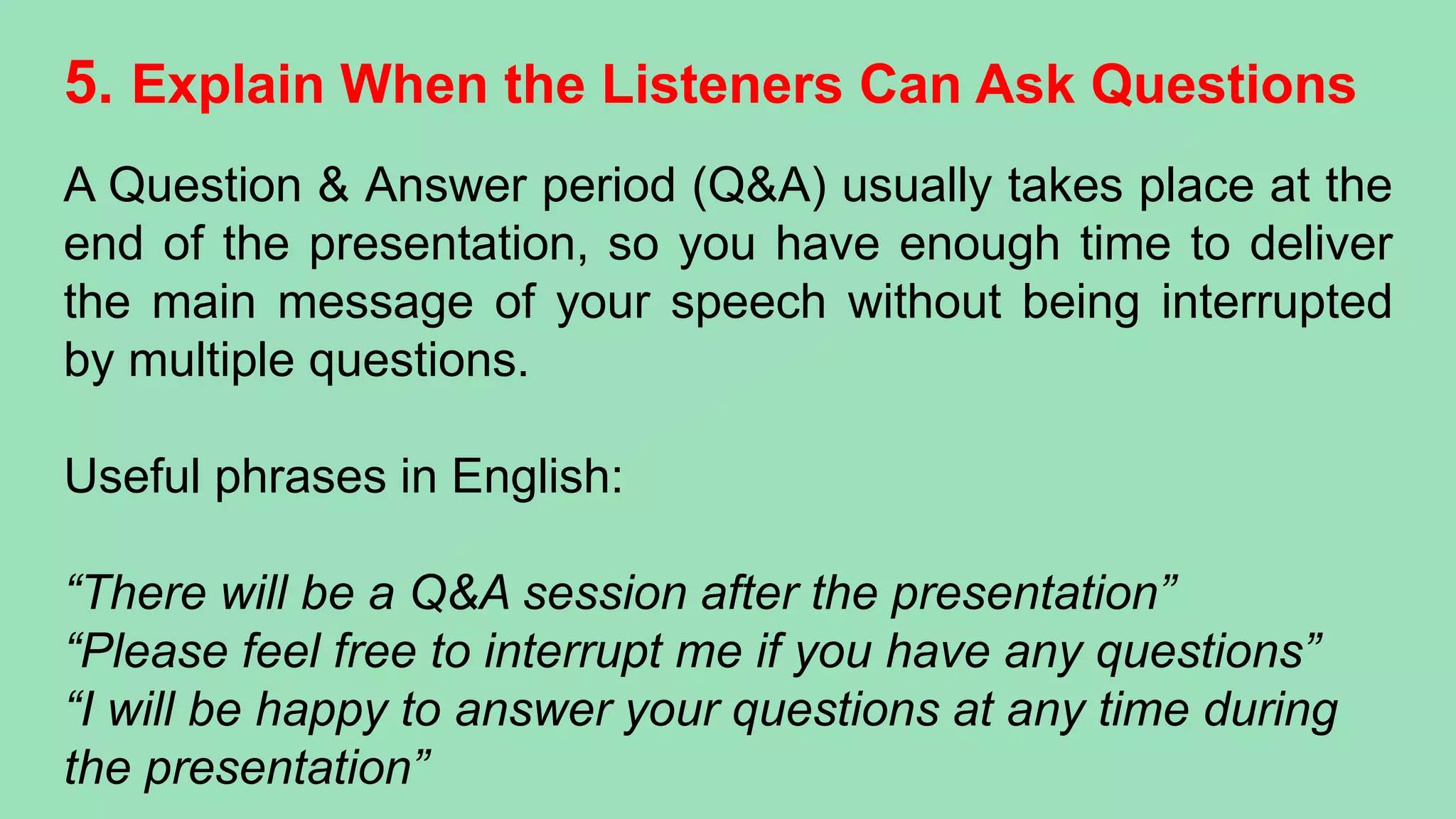 5. Explain When the Listeners Can Ask Questions

A Question & Answer period (Q&A) usually takes place at the end of the presentation, so you have enough time to deliver the main message of your speech without being interrupted by multiple questions.

Useful phrases in English:

“There will be a Q&A session after the presentation”
“Please feel free to interrupt me if you have any questions”
“I will be happy to answer your questions at any time during the presentation”